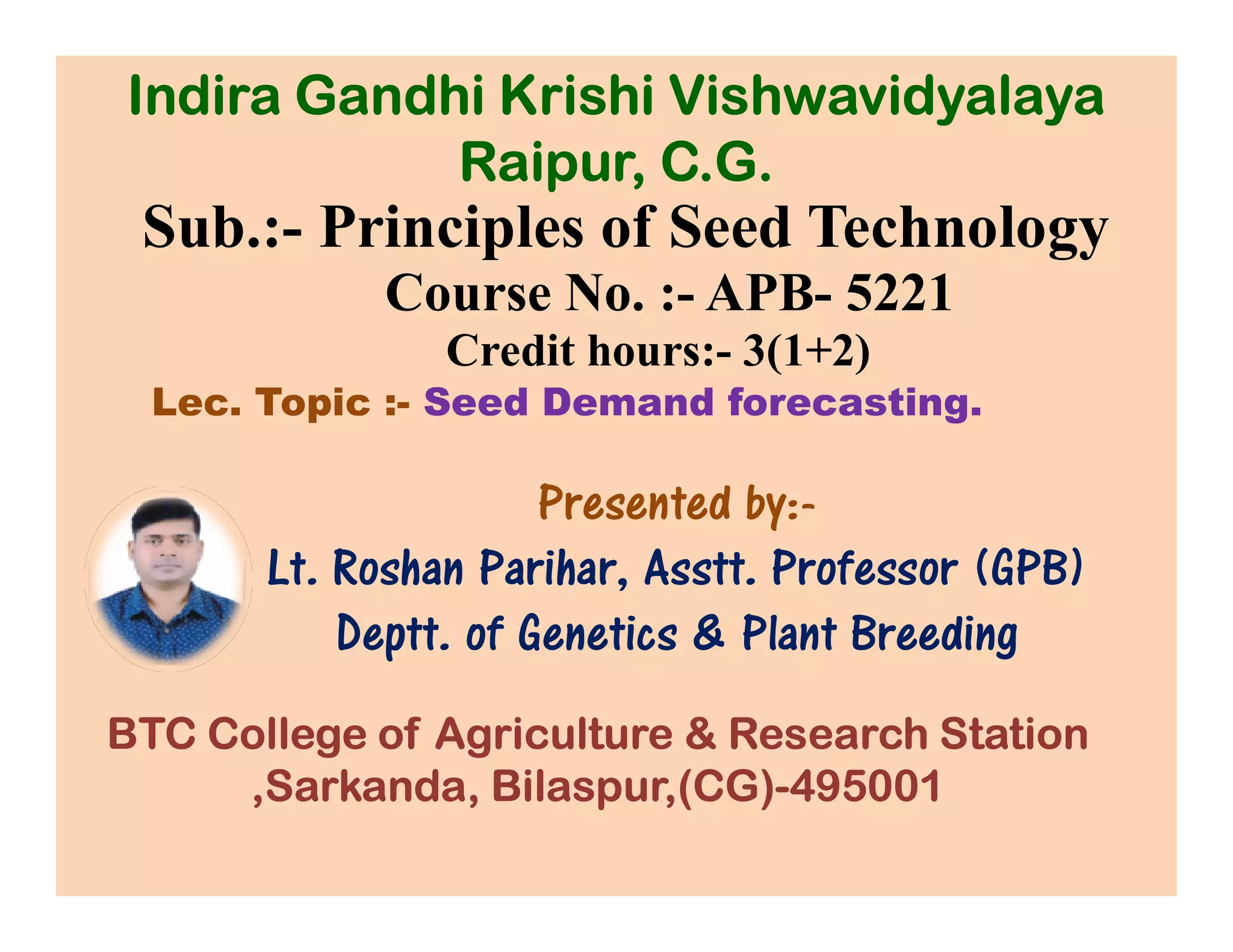 Indira Gandhi Krishi Vishwavidyalaya
Raipur, C.G.

Sub.:- Principles of Seed Technology
Course No. :- APB- 5221
Credit hours:- 3(1+2)

Lec. Topic :- Seed Demand forecasting.

Presented by:-
Lt. Roshan Parihar, Asstt. Professor (GPB)
Deptt. of Genetics & Plant Breeding

BTC College of Agriculture & Research Station ,Sarkanda, Bilaspur,(CG)-495001